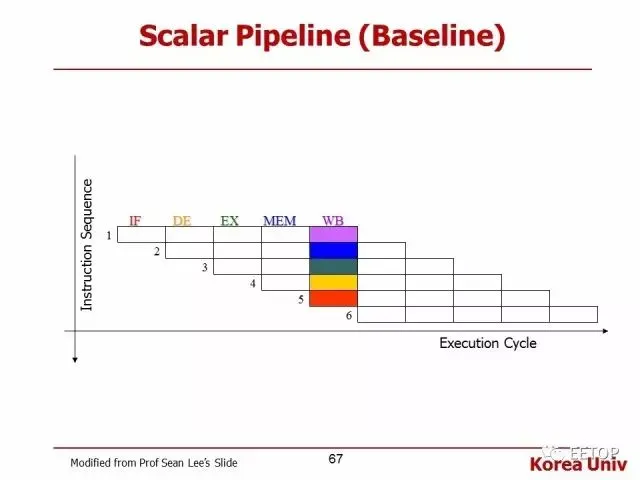 Scalar Pipeline (Baseline)

Instruction Sequence

IF DE EX MEM WB

1
2
3
4
5
6

Execution Cycle

Modified from Prof Sean Lee's Slide

67

EETOP

Korea Univ